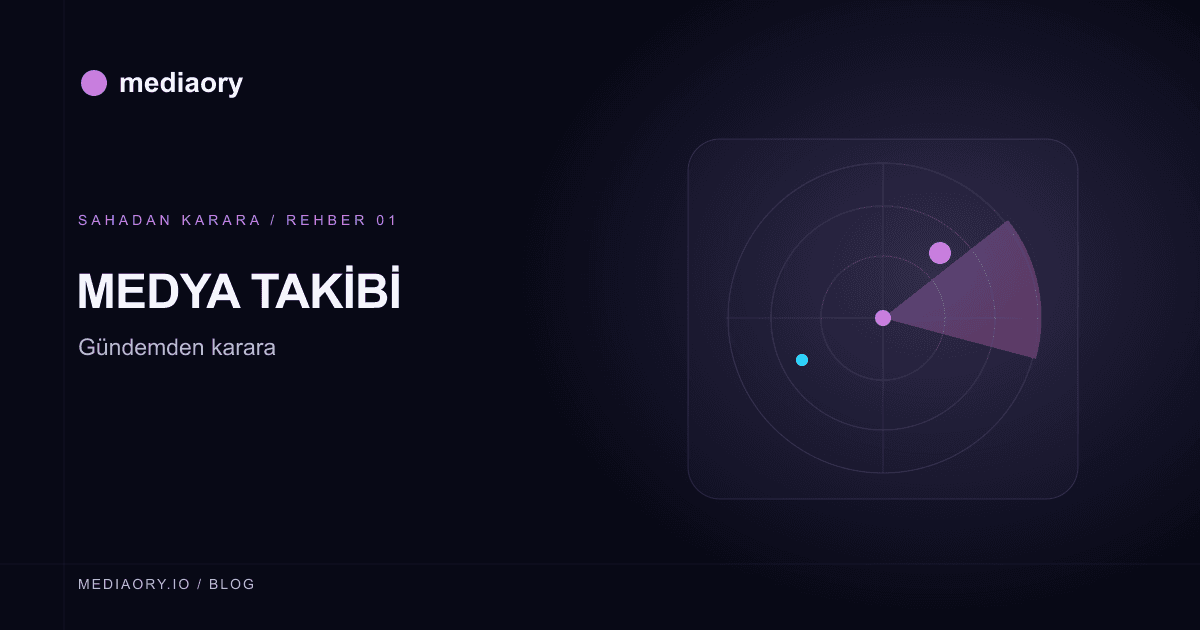 mediaory

SAHADAN KARARA / REHBER 01

MEDYA TAKİBİ

Gündemden karara

MEDIAORY.IO / BLOG